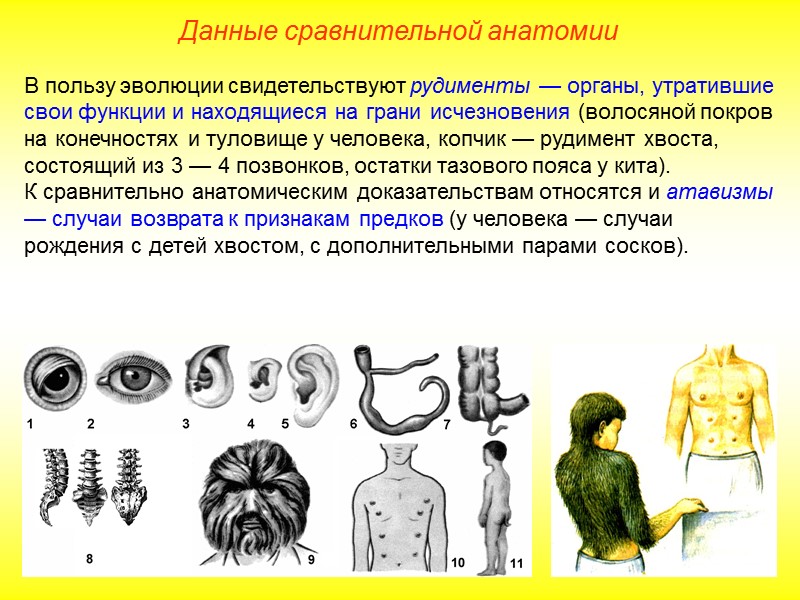 Данные сравнительной анатомии

В пользу эволюции свидетельствуют рудименты — органы, утратившие свои функции и находящиеся на грани исчезновения (волосяной покров на конечностях и туловище у человека, копчик — рудимент хвоста, состоящий из 3 — 4 позвонков, остатки тазового пояса у кита).
К сравнительно анатомическим доказательствам относятся и атавизмы — случаи возврата к признакам предков (у человека — случаи рождения с детей хвостом, с дополнительными парами сосков).

1 2 3 4 5 6 7 8 9 10 11